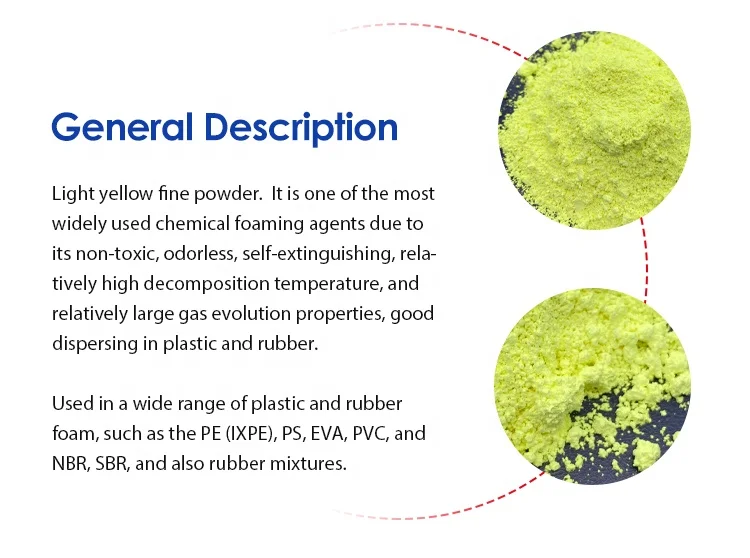 General Description

Light yellow fine powder. It is one of the most widely used chemical foaming agents due to its non-toxic, odorless, self-extinguishing, relatively high decomposition temperature, and relatively large gas evolution properties, good dispersing in plastic and rubber.

Used in a wide range of plastic and rubber foam, such as the PE (IXPE), PS, EVA, PVC, and NBR, SBR, and also rubber mixtures.